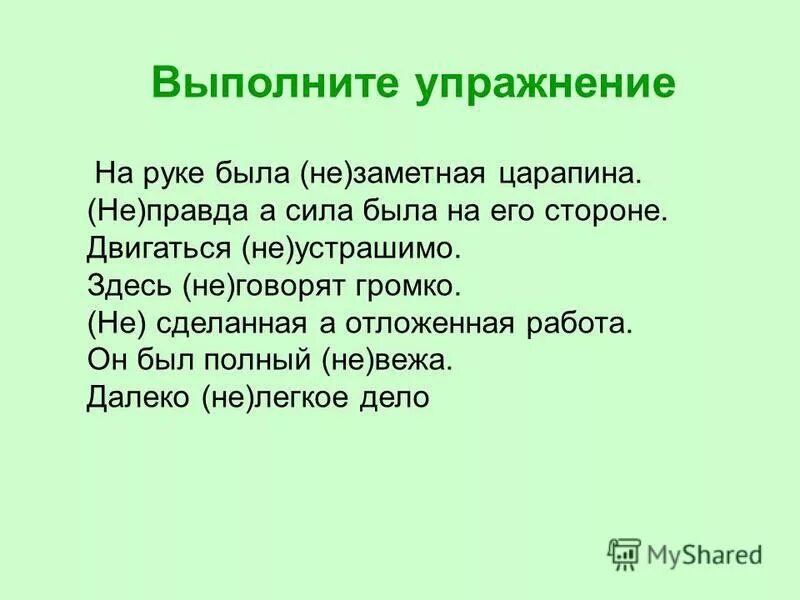 Выполните упражнение

На руке была (не)заметная царапина.
(Не)правда а сила была на его стороне.
Двигаться (не)устрашимо.
Здесь (не)говорят громко.
(Не) сделанная а отложенная работа.
Он был полный (не)вежа.
Далеко (не)легкое дело

MyShared